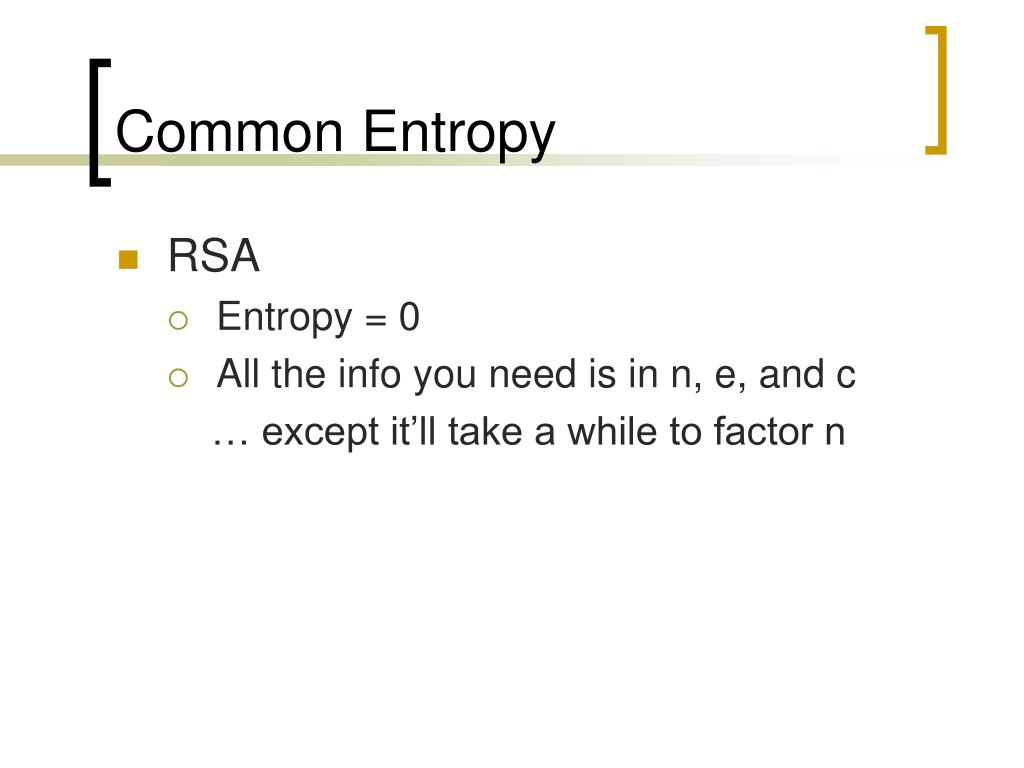 Common Entropy

RSA

Entropy = 0

All the info you need is in n, e, and c

… except it’ll take a while to factor n